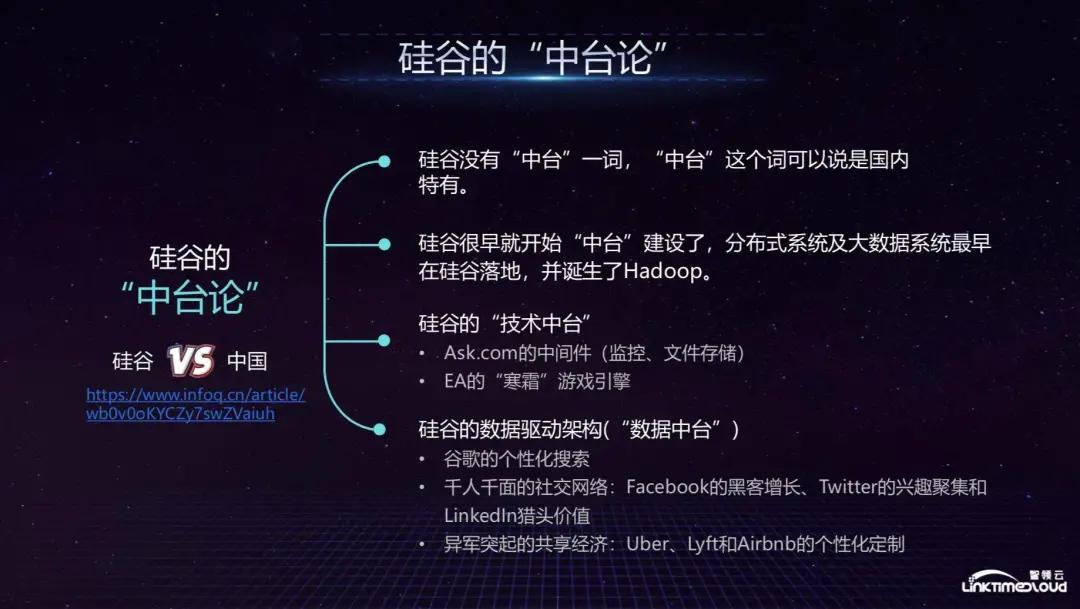 硅谷的“中台论”

硅谷的
“中台论”

硅谷 VS 中国

https://www.infoq.cn/article/wb0v0oKYCZy7swZVaiuh

硅谷没有“中台”一词，“中台”这个词可以说是国内特有。

硅谷很早就开始“中台”建设了，分布式系统及大数据系统最早在硅谷落地，并诞生了Hadoop。

硅谷的“技术中台”
• Ask.com的中间件（监控、文件存储）
• EA的“寒霜”游戏引擎

硅谷的数据驱动架构(“数据中台”)
• 谷歌的个性化搜索
• 千人千面的社交网络：Facebook的黑客增长、Twitter的兴趣聚集和LinkedIn猎头价值
• 异军突起的共享经济：Uber、Lyft和Airbnb的个性化定制

智领云
LINKTIMECLOUD